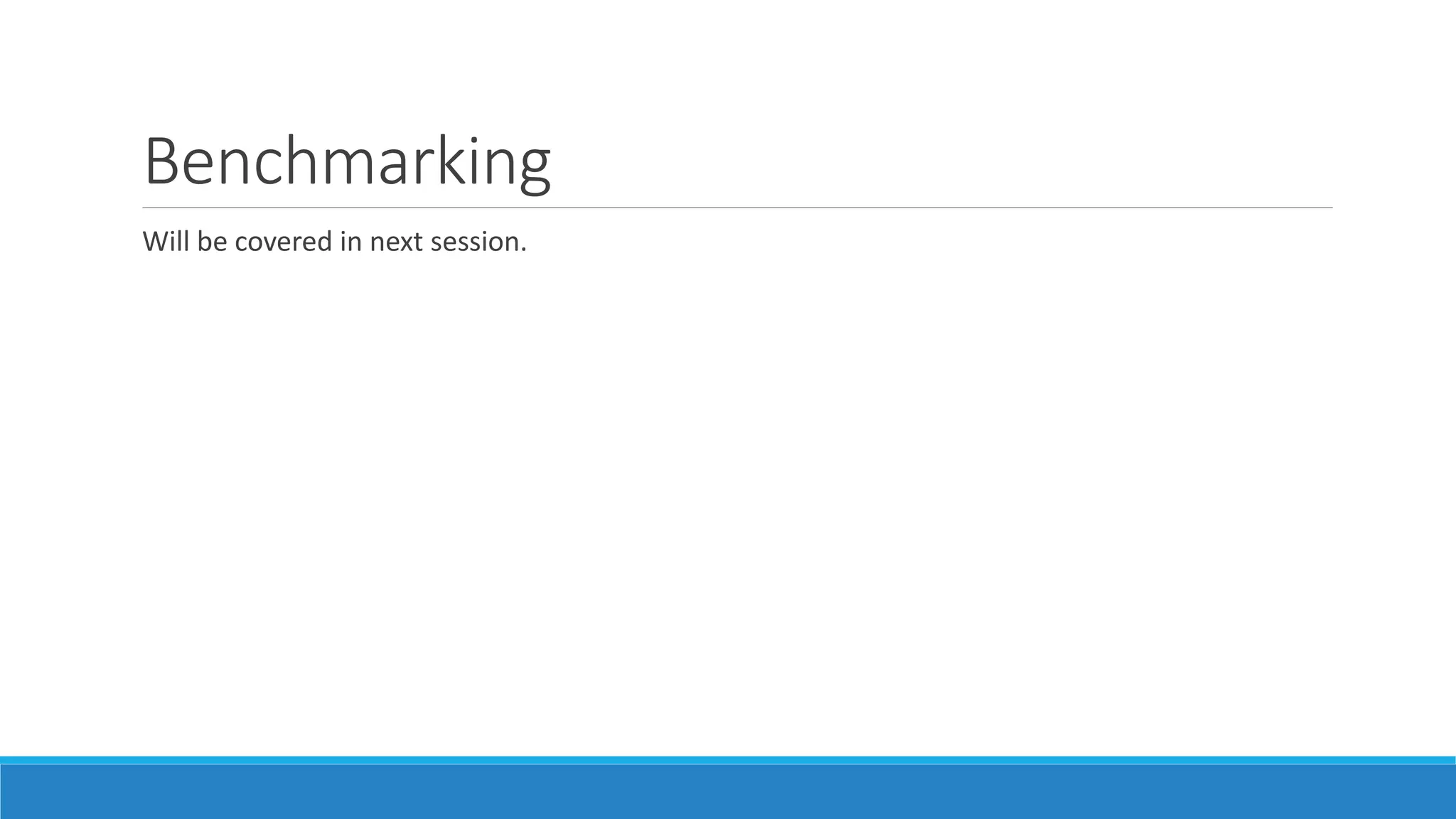 Benchmarking

Will be covered in next session.